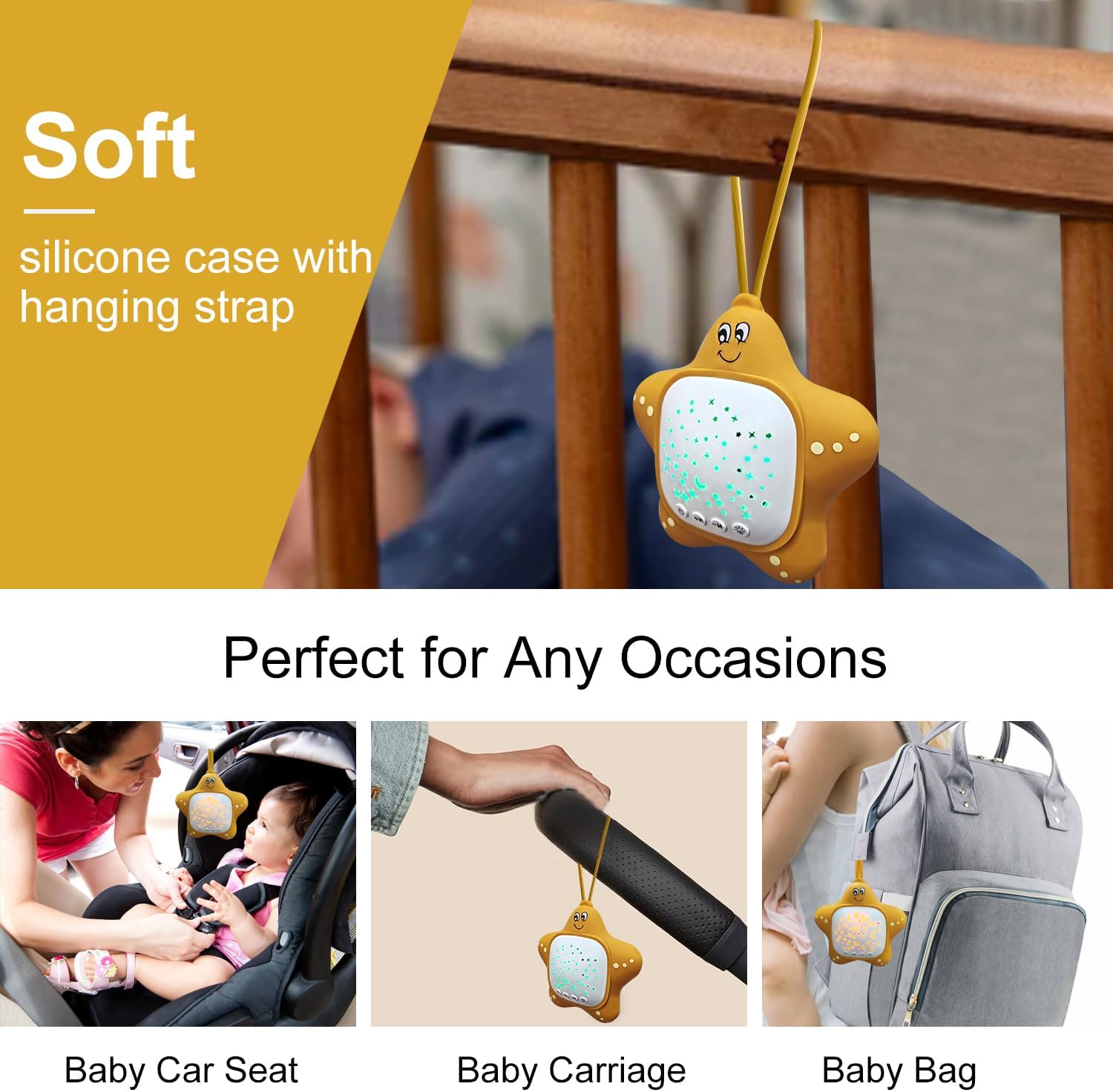 Soft

silicone case with hanging strap

Perfect for Any Occasions

Baby Car Seat

Baby Carriage

Baby Bag